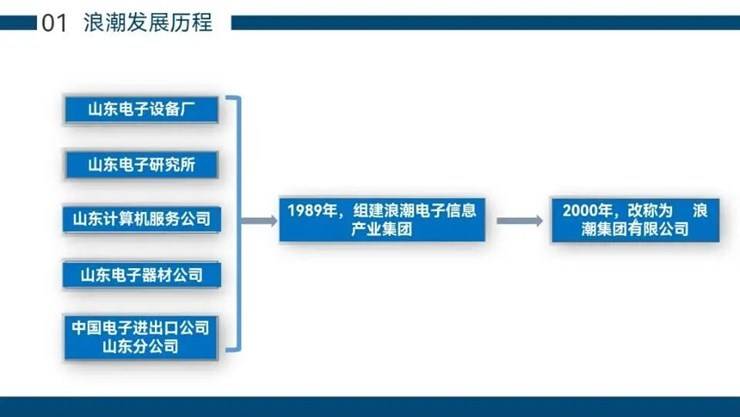 01 浪潮发展历程

山东电子设备厂

山东电子研究所

山东计算机服务公司

山东电子器材公司

中国电子进出口公司山东分公司

1989年，组建浪潮电子信息产业集团

2000年，改称为 浪潮集团有限公司